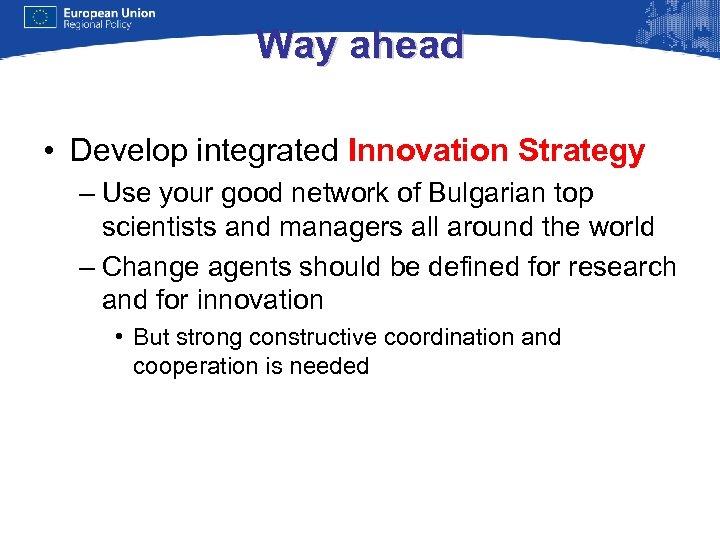 European Union
Regional Policy

Way ahead

• Develop integrated Innovation Strategy
– Use your good network of Bulgarian top scientists and managers all around the world
– Change agents should be defined for research and for innovation
• But strong constructive coordination and cooperation is needed